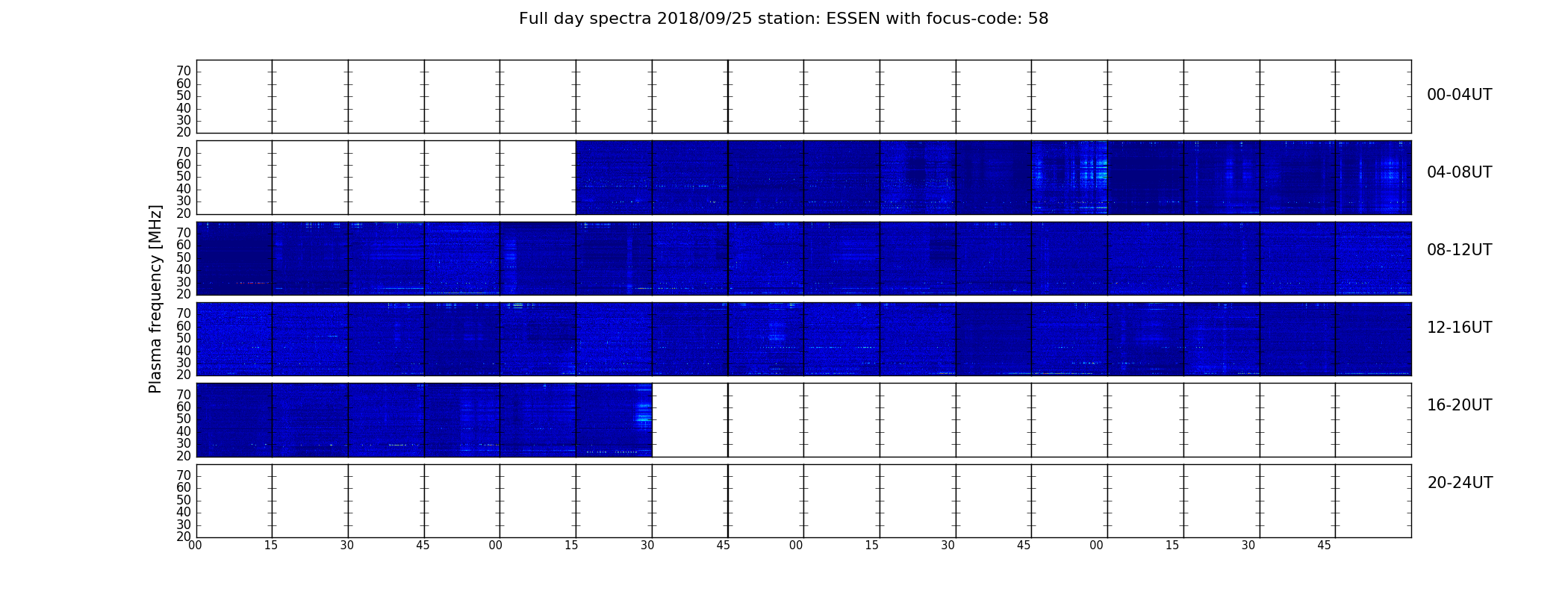 Full day spectra 2018/09/25 station: ESSEN with focus-code: 58

Plasma frequency [MHz]

70
60
50
40
30
20

00-04UT

70
60
50
40
30
20

04-08UT

70
60
50
40
30
20

08-12UT

70
60
50
40
30
20

12-16UT

70
60
50
40
30
20

16-20UT

70
60
50
40
30
20

20-24UT

00 15 30 45 00 15 30 45 00 15 30 45 00 15 30 45